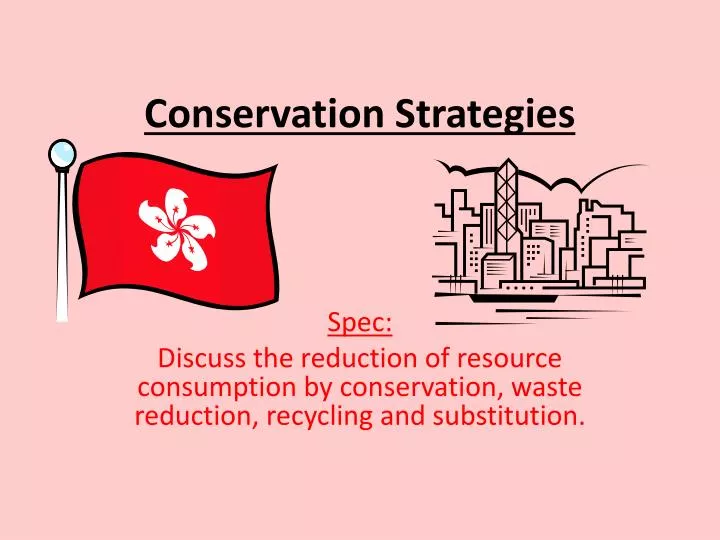 Conservation Strategies

Spec:

Discuss the reduction of resource consumption by conservation, waste reduction, recycling and substitution.